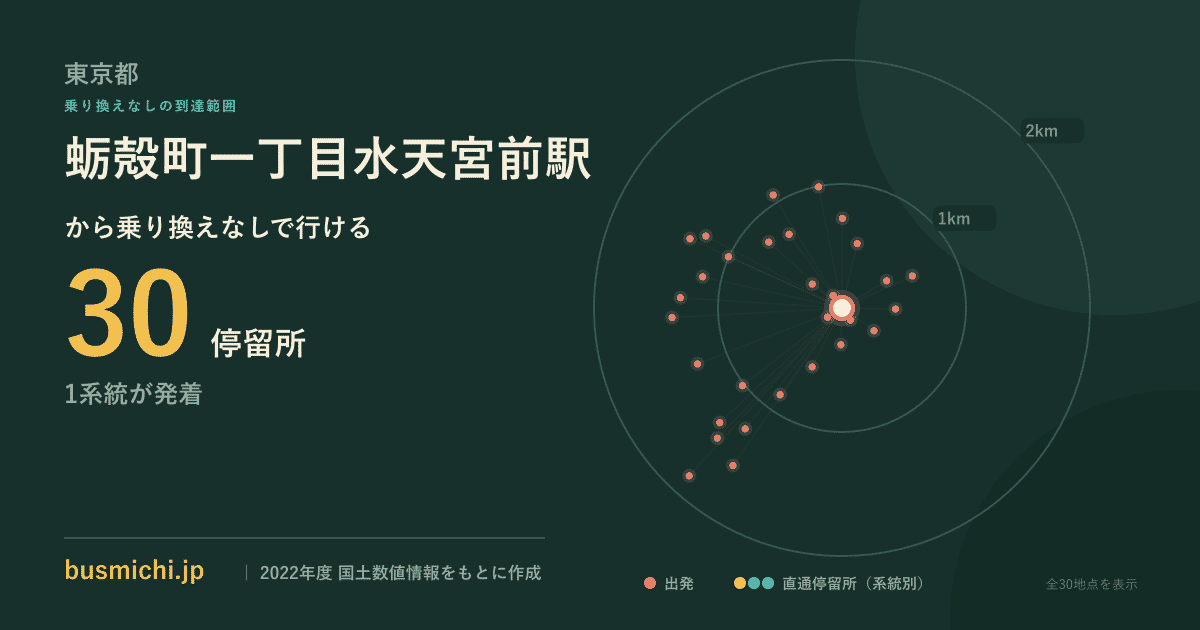 東京都
乗り換えなしの到達範囲
蛎殻町一丁目水天宮前駅
から乗り換えなしで行ける
30 停留所
1系統が発着

2km
1km

busmichi.jp | 2022年度 国土数値情報をもとに作成

出発 直通停留所（系統別） 全30地点を表示